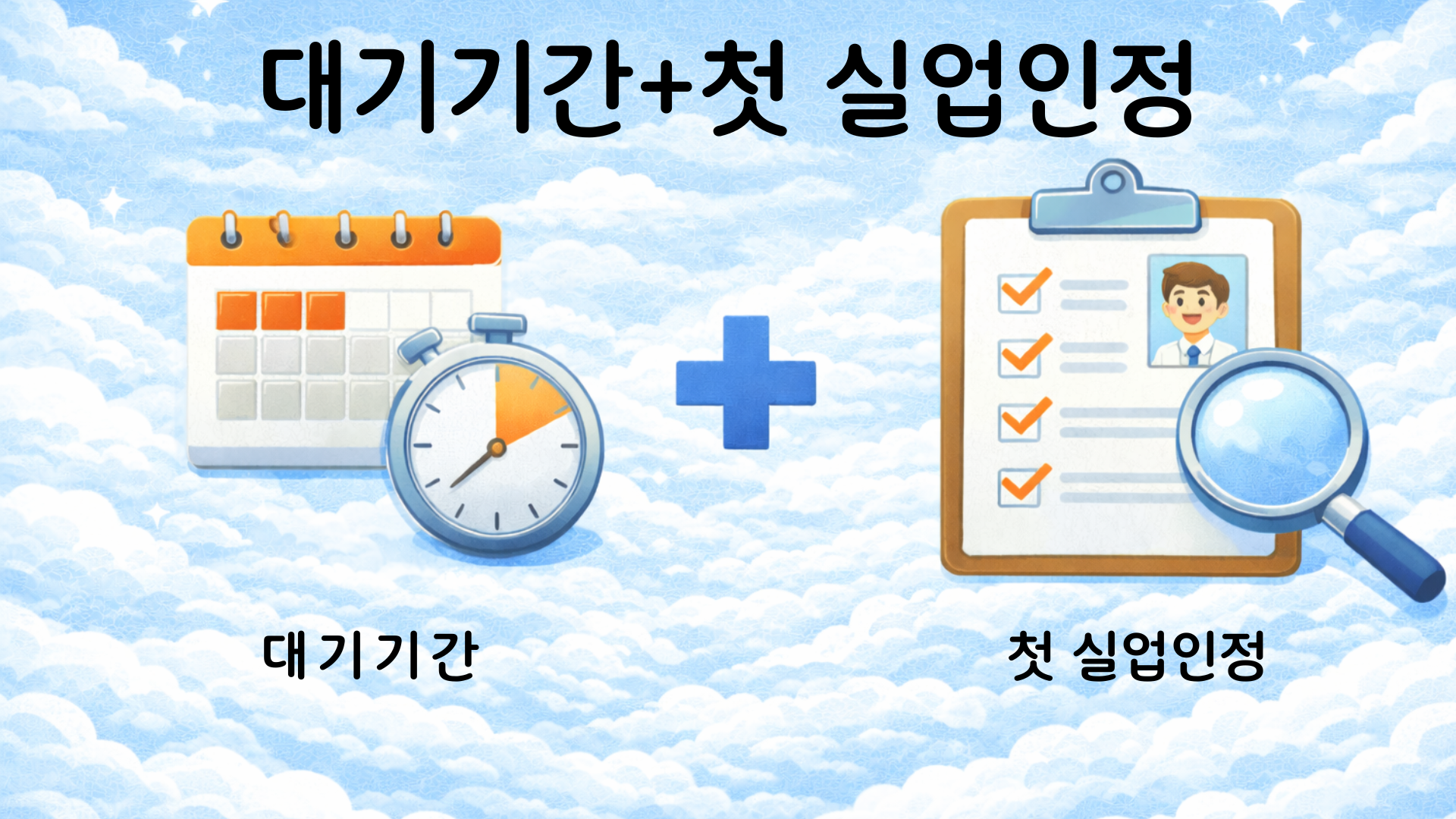 대기기간+첫 실업인정

대기기간

첫 실업인정